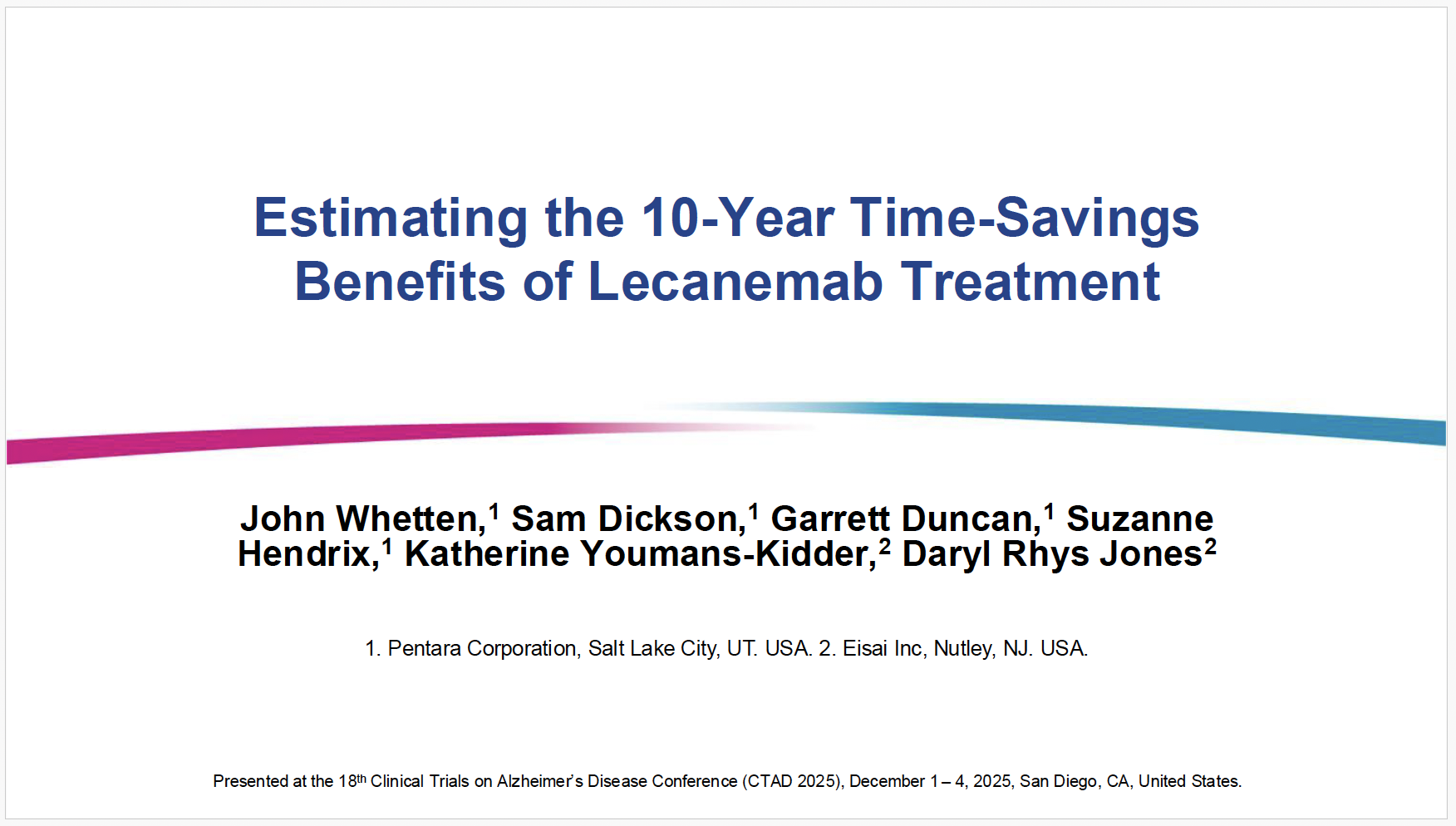 Estimating the 10-Year Time-Savings Benefits of Lecanemab Treatment

John Whetten,$^1$ Sam Dickson,$^1$ Garrett Duncan,$^1$ Suzanne Hendrix,$^1$ Katherine Youmans-Kidder,$^2$ Daryl Rhys Jones$^2$

1. Pentara Corporation, Salt Lake City, UT. USA. 2. Eisai Inc, Nutley, NJ. USA.

Presented at the 18$^{th}$ Clinical Trials on Alzheimer's Disease Conference (CTAD 2025), December 1 – 4, 2025, San Diego, CA, United States.